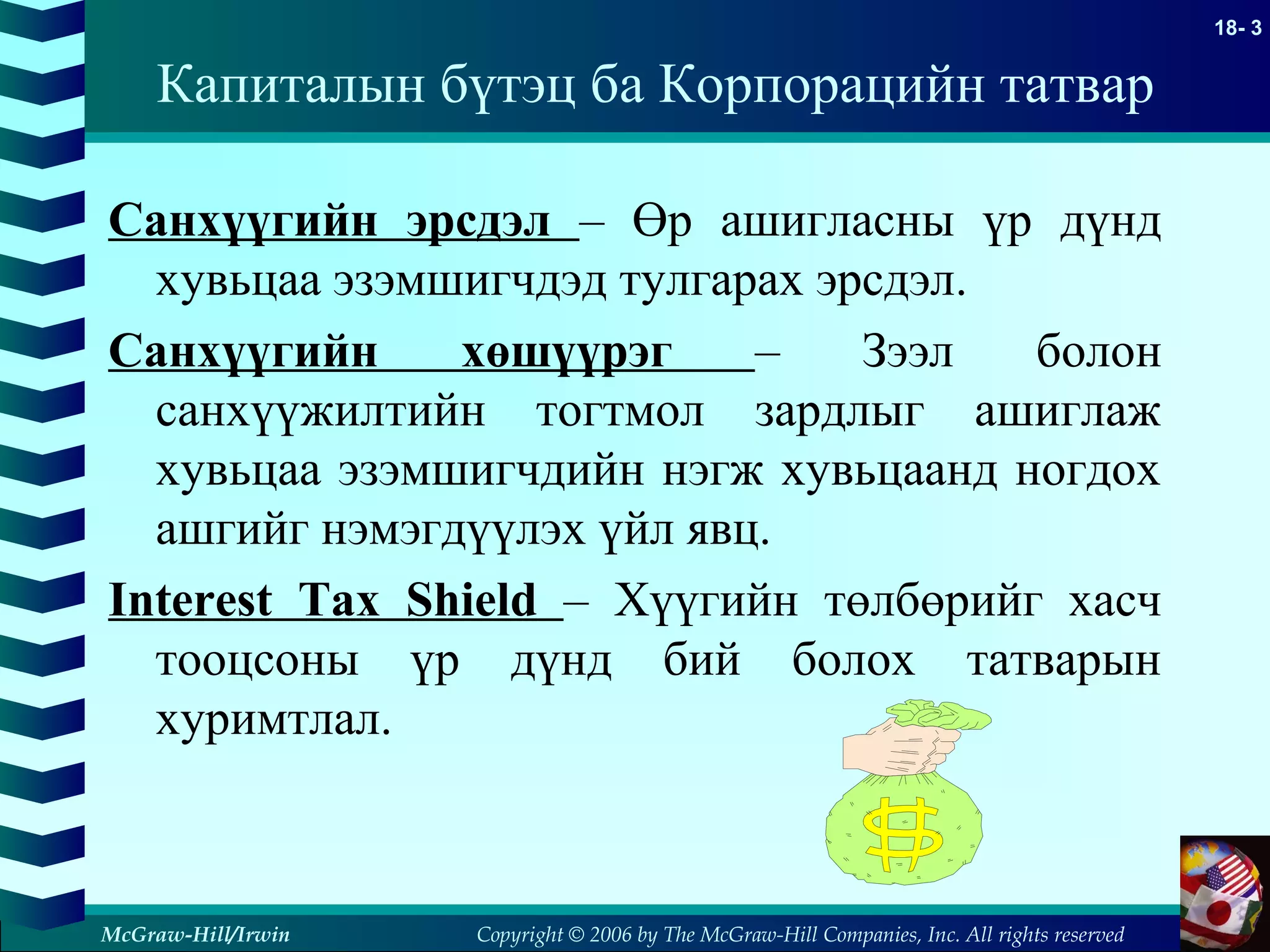 18- 3

Капиталын бүтэц ба Корпорацийн татвар

Санхүүгийн эрсдэл – Өр ашигласны үр дүнд хувьцаа эзэмшигчдэд тулгарах эрсдэл.

Санхүүгийн хөшүүрэг – Зээл болон санхүүжилтийн тогтмол зардлыг ашиглаж хувьцаа эзэмшигчдийн нэгж хувьцаанд ногдох ашгийг нэмэгдүүлэх үйл явц.

Interest Tax Shield – Хүүгийн төлбөрийг хасч тооцсоны үр дүнд бий болох татварын хуримтлал.

$

McGraw-Hill/Irwin

Copyright © 2006 by The McGraw-Hill Companies, Inc. All rights reserved